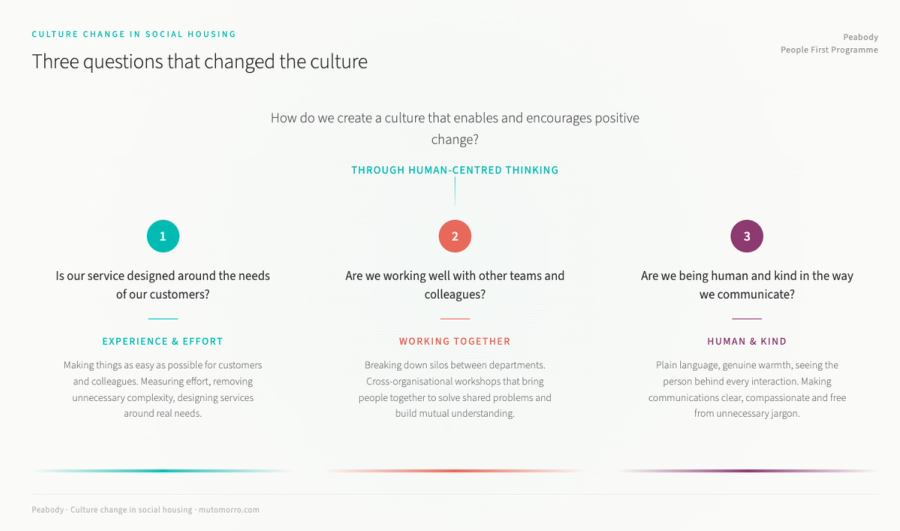 CULTURE CHANGE IN SOCIAL HOUSING

Three questions that changed the culture

Peabody
People First Programme

How do we create a culture that enables and encourages positive change?

THROUGH HUMAN-CENTRED THINKING

1

Is our service designed around the needs of our customers?

EXPERIENCE & EFFORT

Making things as easy as possible for customers and colleagues. Measuring effort, removing unnecessary complexity, designing services around real needs.

2

Are we working well with other teams and colleagues?

WORKING TOGETHER

Breaking down silos between departments. Cross-organisational workshops that bring people together to solve shared problems and build mutual understanding.

3

Are we being human and kind in the way we communicate?

HUMAN & KIND

Plain language, genuine warmth, seeing the person behind every interaction. Making communications clear, compassionate and free from unnecessary jargon.

Peabody · Culture change in social housing · mutomorro.com